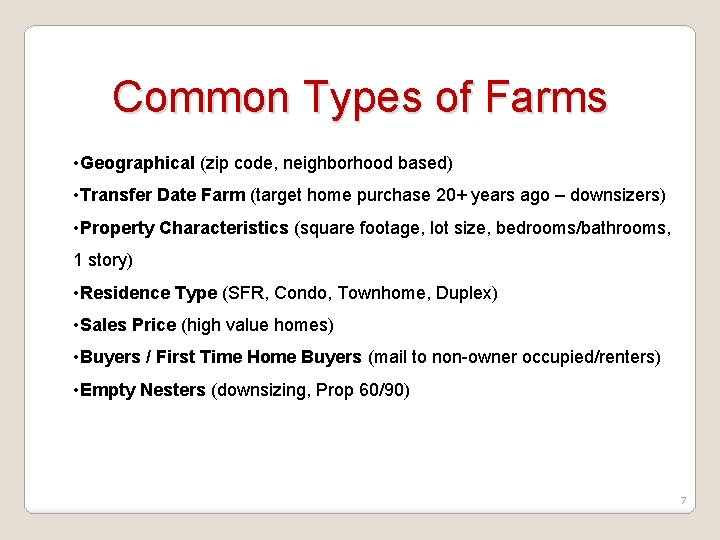 Common Types of Farms

•Geographical (zip code, neighborhood based)

•Transfer Date Farm (target home purchase 20+ years ago – downsizers)

•Property Characteristics (square footage, lot size, bedrooms/bathrooms, 1 story)

•Residence Type (SFR, Condo, Townhome, Duplex)

•Sales Price (high value homes)

•Buyers / First Time Home Buyers (mail to non-owner occupied/renters)

•Empty Nesters (downsizing, Prop 60/90)

7